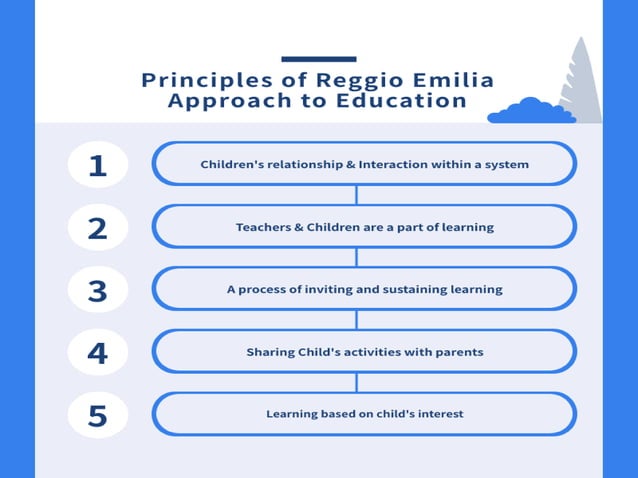 Principles of Reggio Emilia Approach to Education

1
Children's relationship & Interaction within a system

2
Teachers & Children are a part of learning

3
A process of inviting and sustaining learning

4
Sharing Child's activities with parents

5
Learning based on child's interest